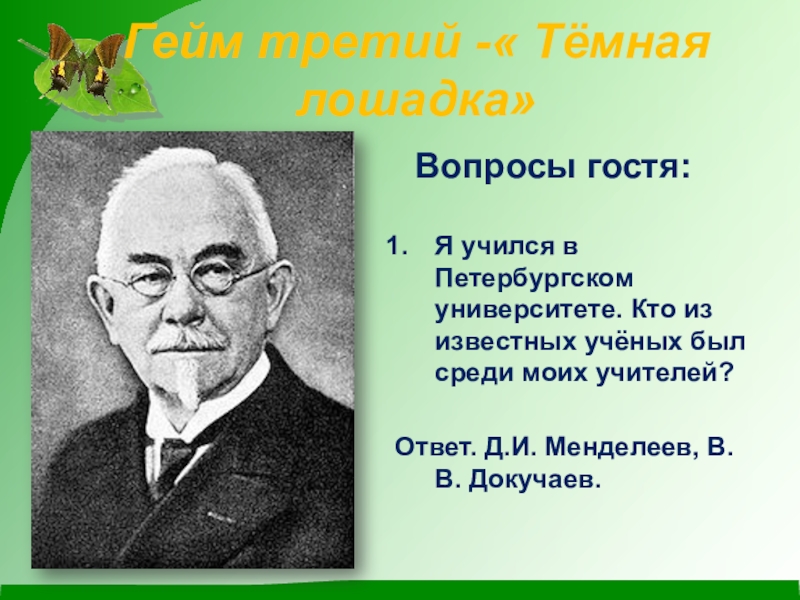 Гейм третий -« Тёмная лошадка»

Вопросы гостя:

1. Я учился в Петербургском университете. Кто из известных учёных был среди моих учителей?

Ответ. Д.И. Менделеев, В. В. Докучаев.